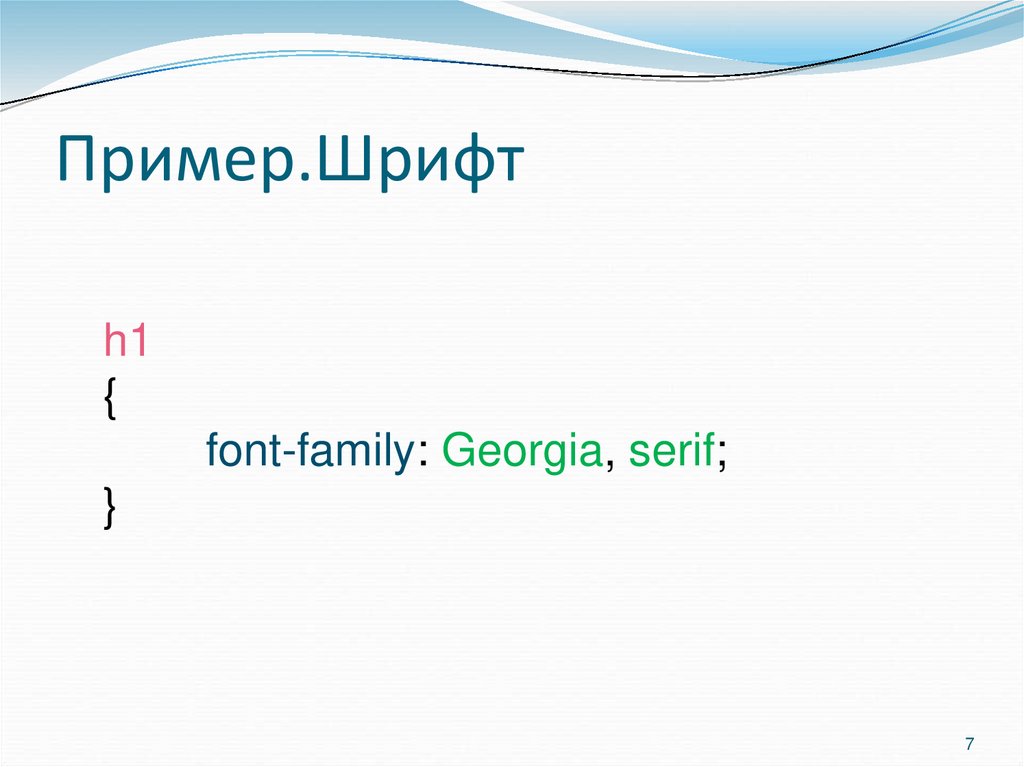 Пример.Шрифт

h1
{
font-family: Georgia, serif;
}

7